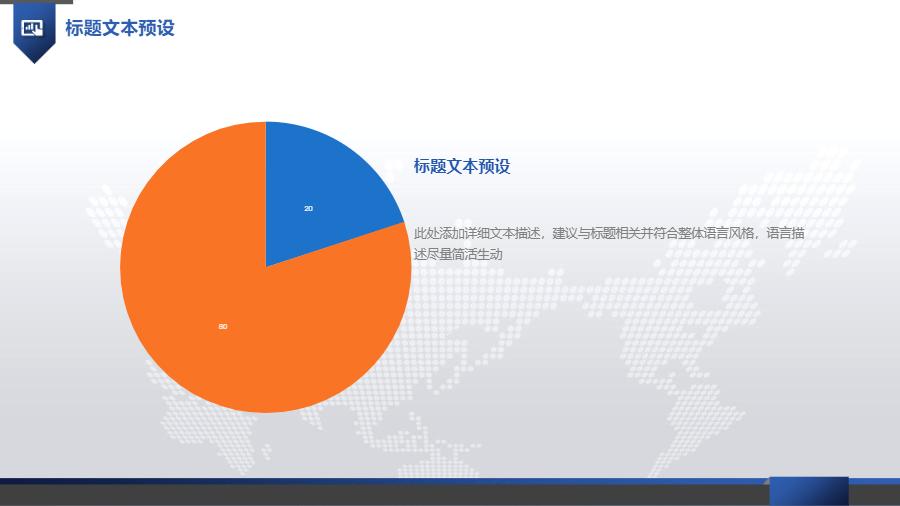 标题文本预设

20

80

标题文本预设

此处添加详细文本描述，建议与标题相关并符合整体语言风格，语言描述尽量简洁生动